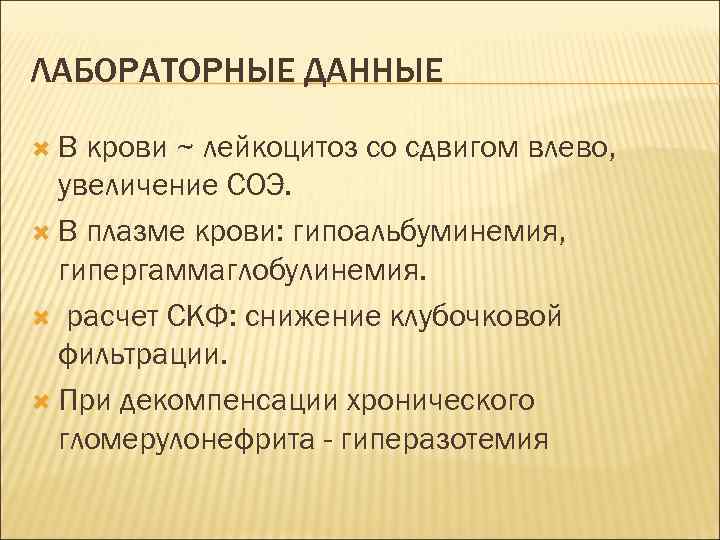 ЛАБОРАТОРНЫЕ ДАННЫЕ

В крови ~ лейкоцитоз со сдвигом влево, увеличение СОЭ.

В плазме крови: гипоальбуминемия, гипергаммаглобулинемия.

расчет СКФ: снижение клубочковой фильтрации.

При декомпенсации хронического гломерулонефрита - гиперазотемия